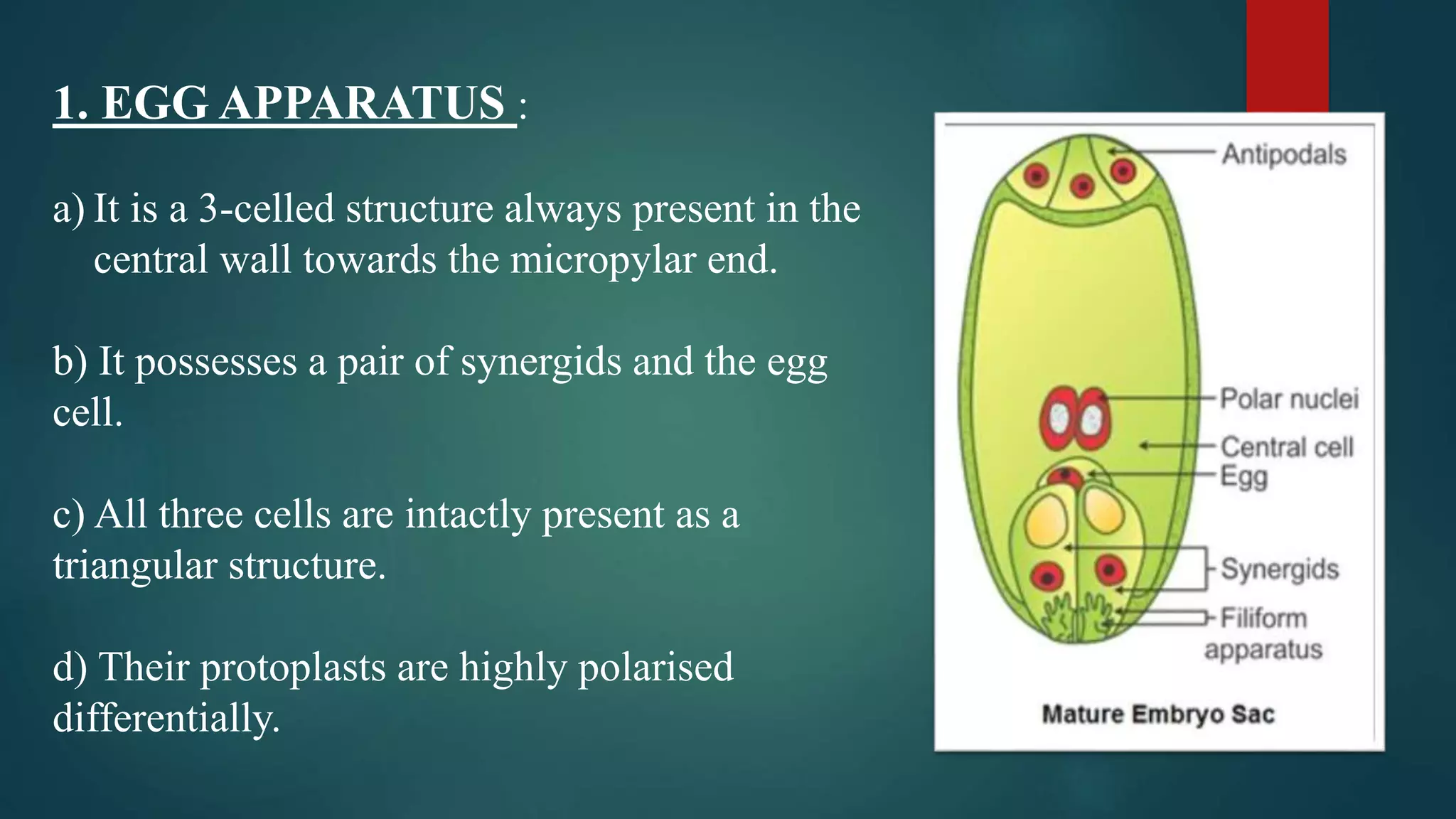 1. EGG APPARATUS :

a) It is a 3-celled structure always present in the central wall towards the micropylar end.

b) It possesses a pair of synergids and the egg cell.

c) All three cells are intactly present as a triangular structure.

d) Their protoplasts are highly polarised differentially.

Antipodals
Polar nuclei
Central cell
Egg
Synergids
Filiform apparatus
Mature Embryo Sac